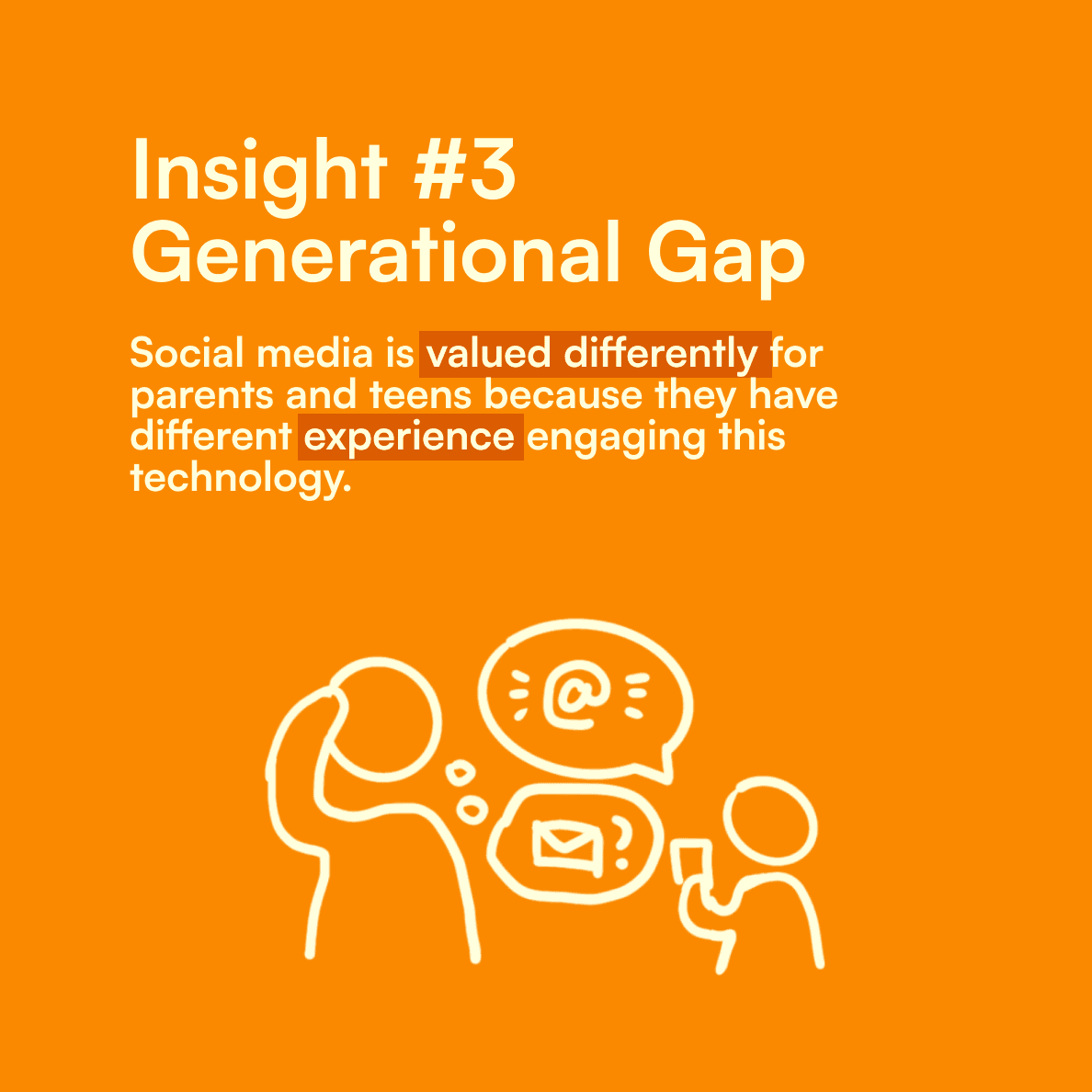 Insight #3
Generational Gap

Social media is valued differently for parents and teens because they have different experience engaging this technology.

@

?